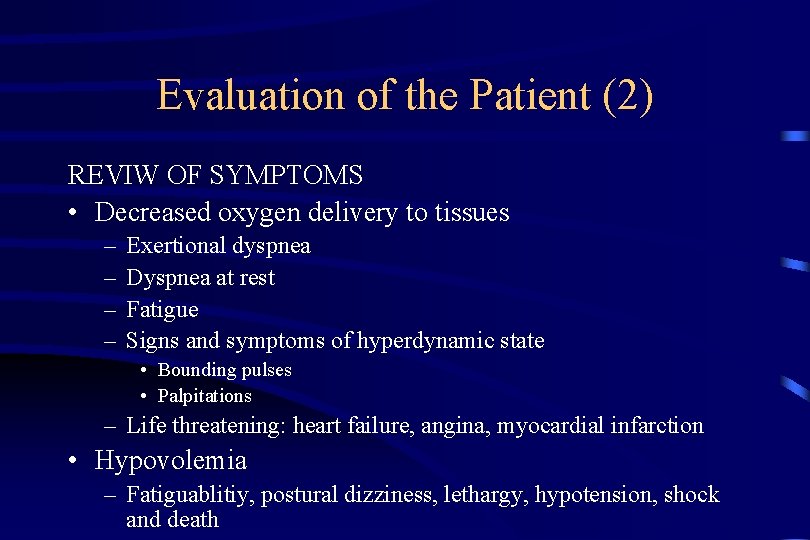 Evaluation of the Patient (2)

REVIW OF SYMPTOMS

• Decreased oxygen delivery to tissues
  – Exertional dyspnea
  – Dyspnea at rest
  – Fatigue
  – Signs and symptoms of hyperdynamic state
    • Bounding pulses
    • Palpitations
  – Life threatening: heart failure, angina, myocardial infarction
• Hypovolemia
  – Fatiguablitiy, postural dizziness, lethargy, hypotension, shock and death